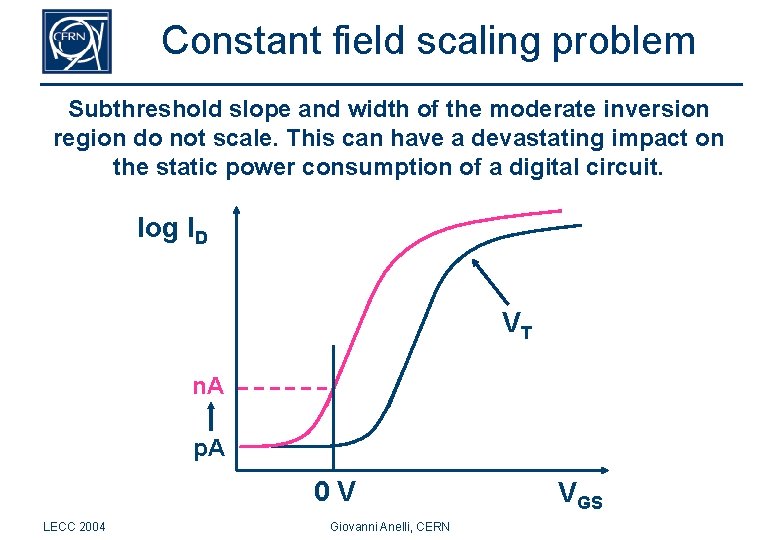 CERN

Constant field scaling problem

Subthreshold slope and width of the moderate inversion region do not scale. This can have a devastating impact on the static power consumption of a digital circuit.

log $I_D$

$V_T$

nA

pA

0 V

$V_{GS}$

LECC 2004

Giovanni Anelli, CERN